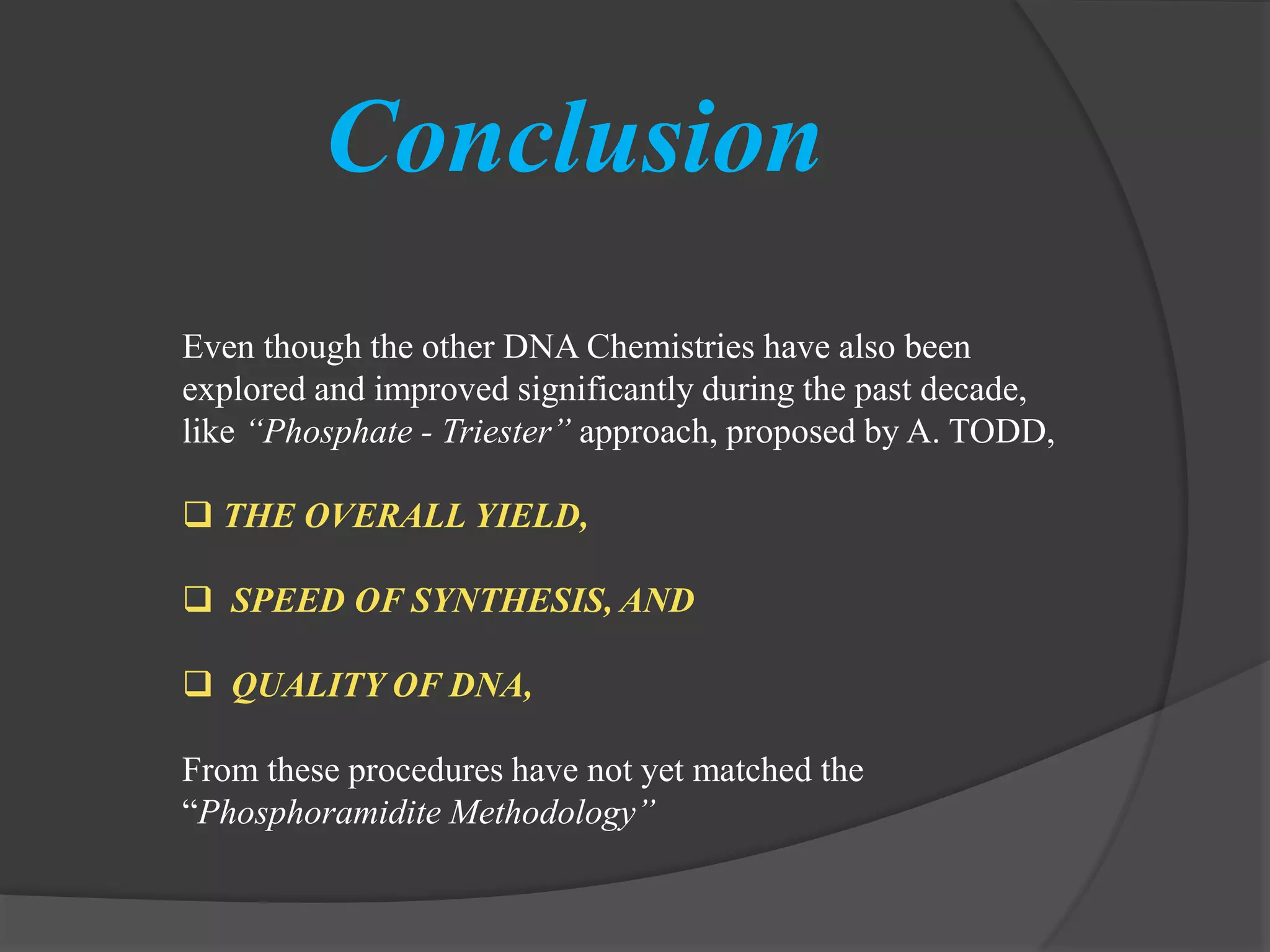 Conclusion

Even though the other DNA Chemistries have also been explored and improved significantly during the past decade, like “Phosphate - Triester” approach, proposed by A. TODD,

❑ THE OVERALL YIELD,

❑ SPEED OF SYNTHESIS, AND

❑ QUALITY OF DNA,

From these procedures have not yet matched the “Phosphoramidite Methodology”